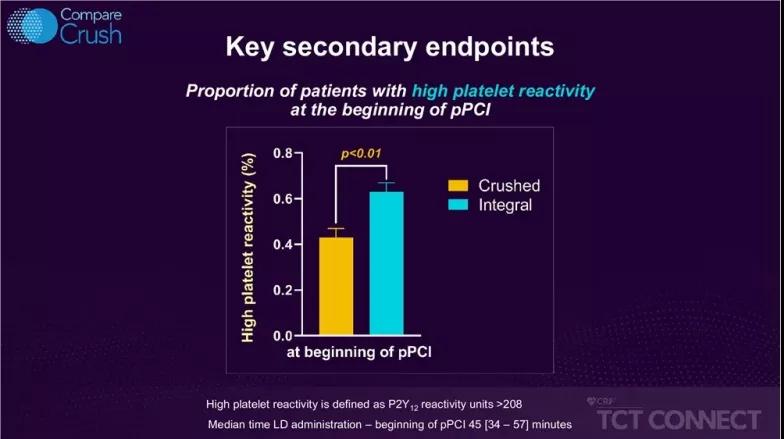 Compare Crush

Key secondary endpoints

Proportion of patients with high platelet reactivity at the beginning of pPCI

High platelet reactivity (%)

0.8
0.6
0.4
0.2
0.0

p<0.01

Crushed
Integral

at beginning of pPCI

High platelet reactivity is defined as $P2Y_{12}$ reactivity units >208

Median time LD administration – beginning of pPCI 45 [34 – 57] minutes

CRF

TCT CONNECT